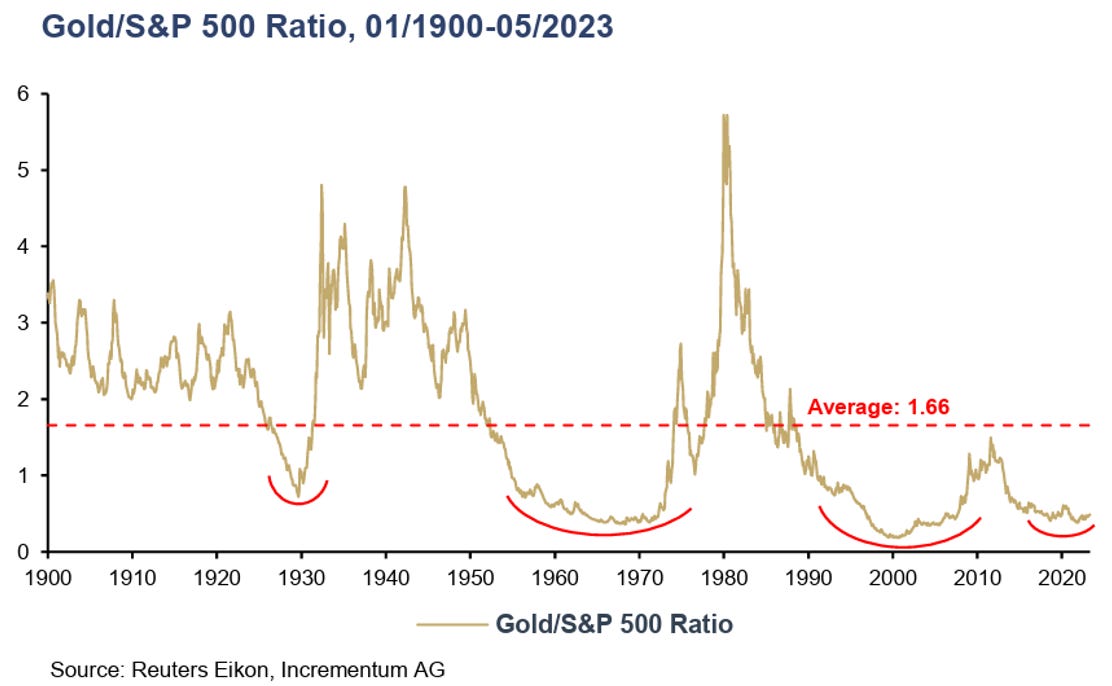 Gold/S&P 500 Ratio, 01/1900-05/2023

6
5
4
3
2
1
0

Average: 1.66

1900 1910 1920 1930 1940 1950 1960 1970 1980 1990 2000 2010 2020

Gold/S&P 500 Ratio

Source: Reuters Eikon, Incrementum AG